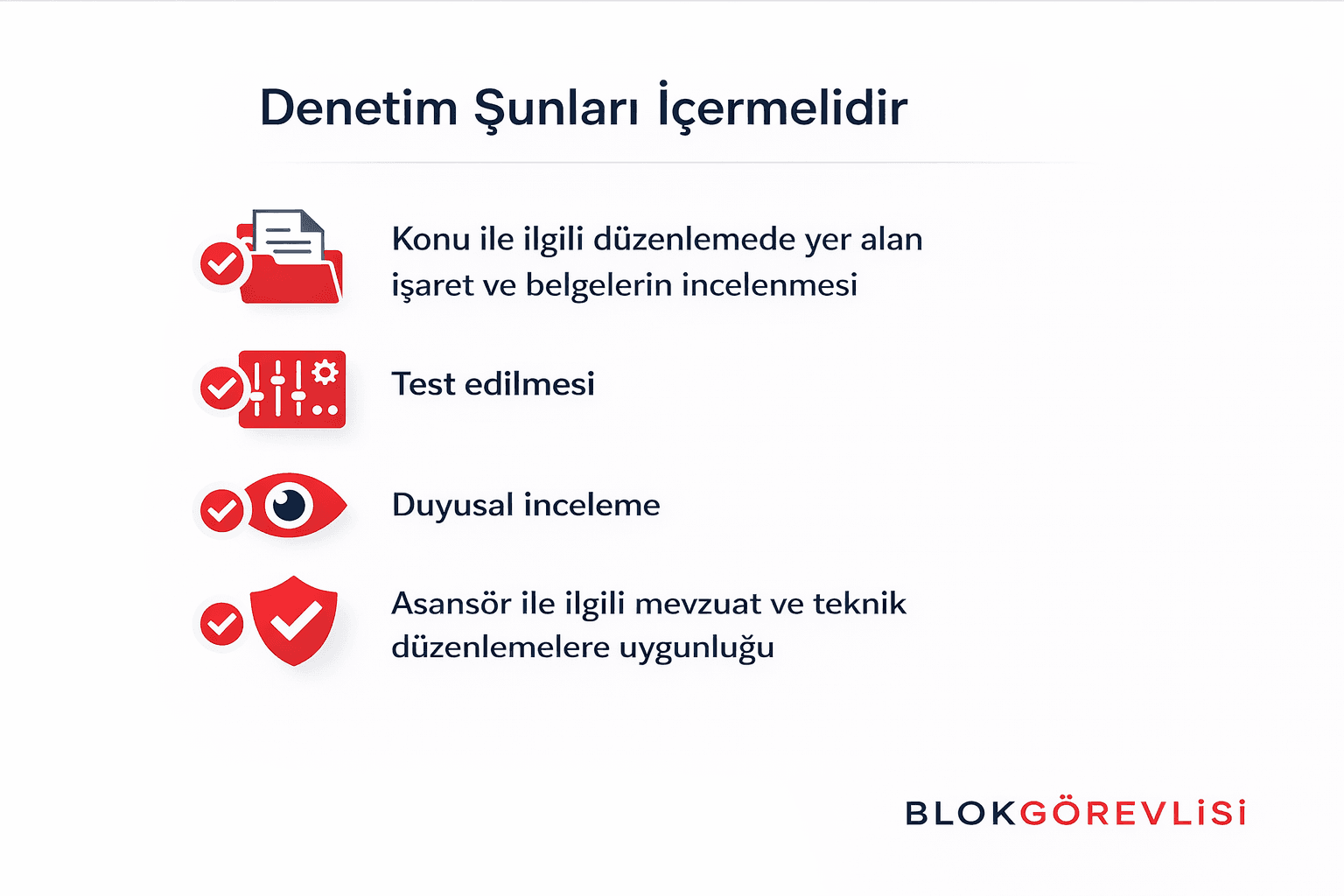 Denetim Şunları İçermelidir

Konu ile ilgili düzenlemede yer alan işaret ve belgelerin incelenmesi

Test edilmesi

Duyusal inceleme

Asansör ile ilgili mevzuat ve teknik düzenlemelere uygunluğu

BLOKGÖREVLİSİ